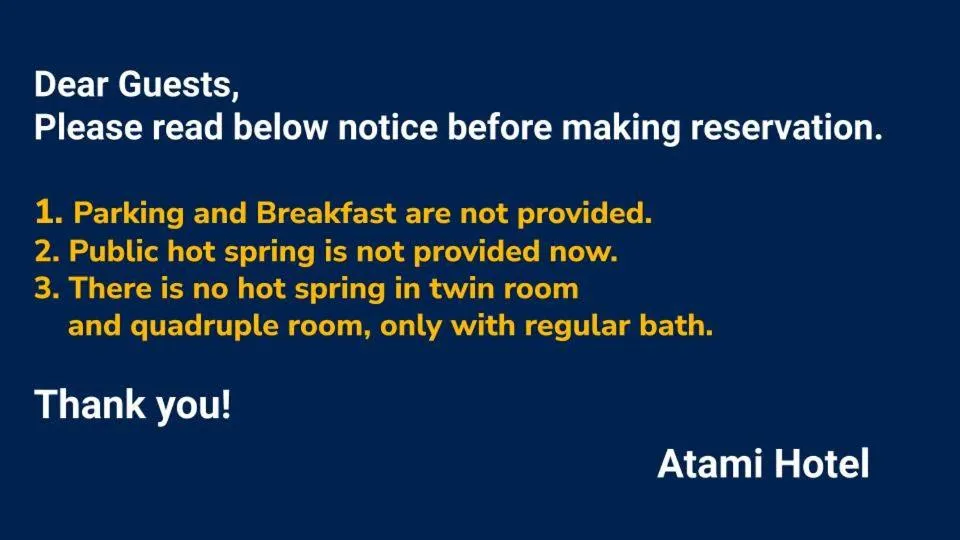 Dear Guests,
Please read below notice before making reservation.

1. Parking and Breakfast are not provided.
2. Public hot spring is not provided now.
3. There is no hot spring in twin room and quadruple room, only with regular bath.

Thank you!

Atami Hotel